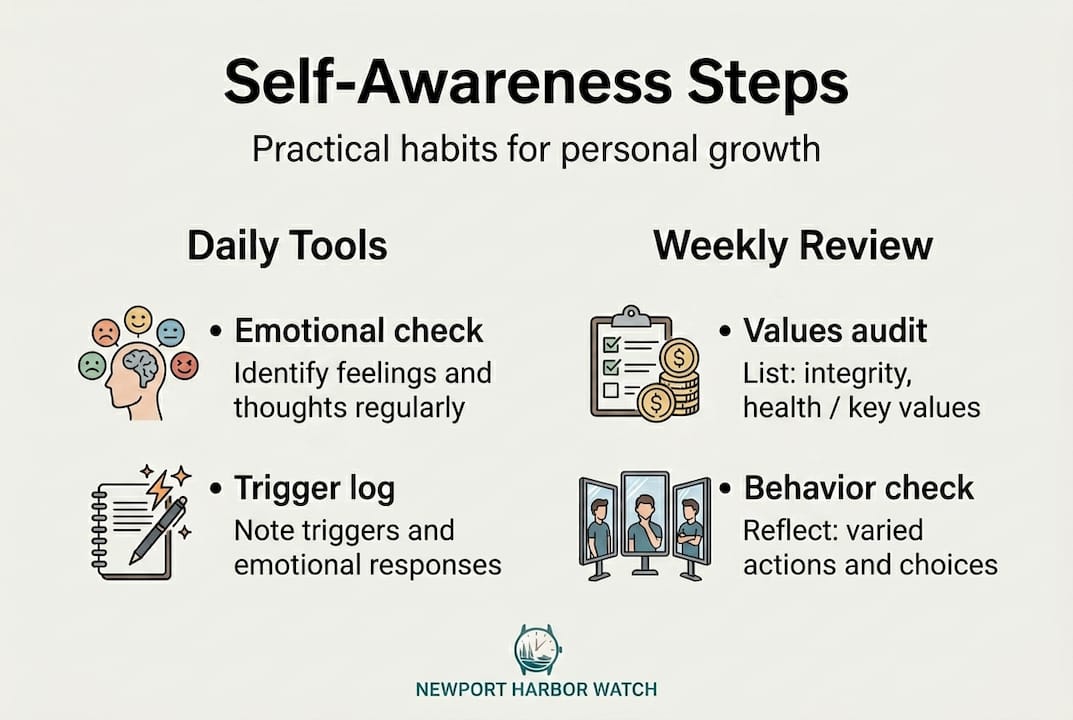 Self-Awareness Steps

Practical habits for personal growth

Daily Tools

• Emotional check
Identify feelings and thoughts regularly

• Trigger log
Note triggers and emotional responses

Weekly Review

• Values audit
List: integrity, health / key values

• Behavior check
Reflect: varied actions and choices

NEWPORT HARBOR WATCH